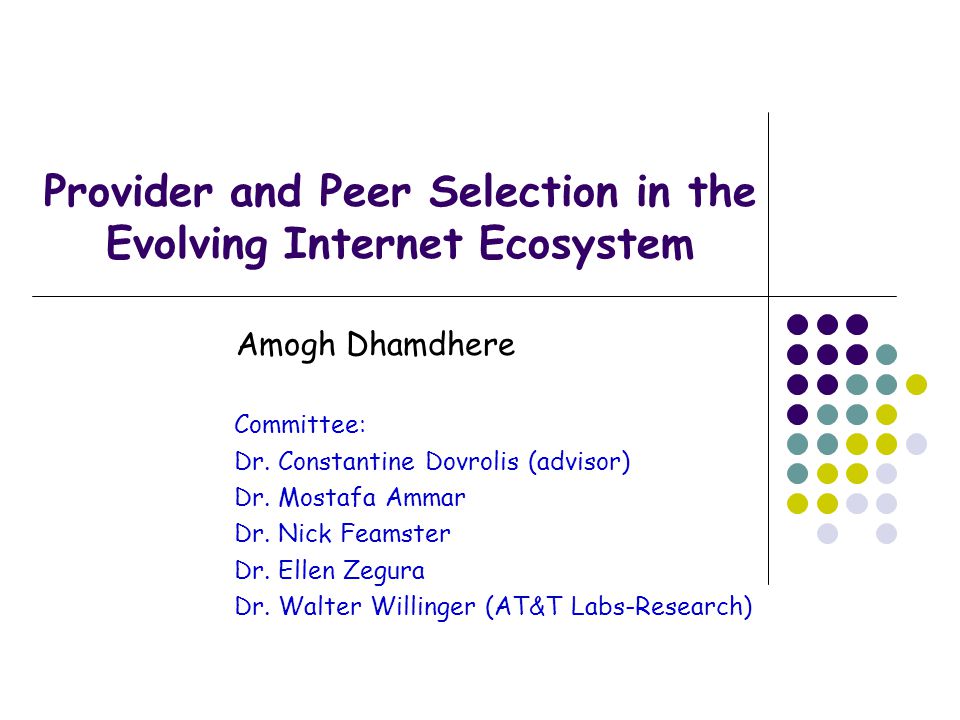 Provider and Peer Selection in the Evolving Internet Ecosystem

Amogh Dhamdhere

Committee:
Dr. Constantine Dovrolis (advisor)
Dr. Mostafa Ammar
Dr. Nick Feamster
Dr. Ellen Zegura
Dr. Walter Willinger (AT&T Labs-Research)